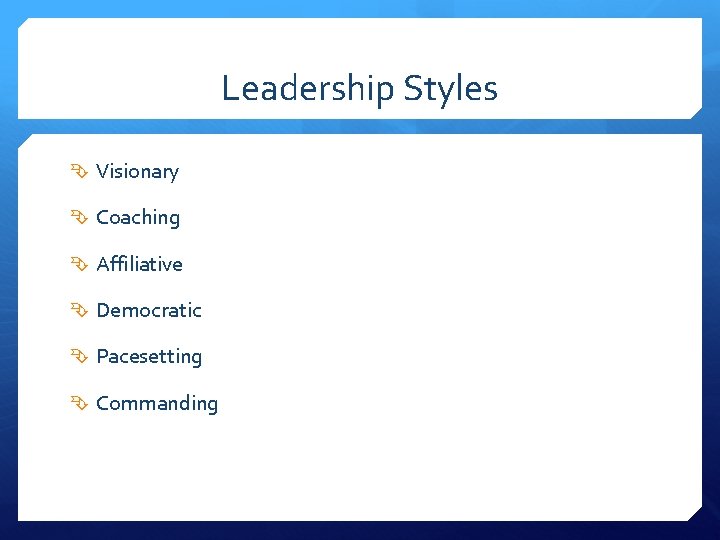 Leadership Styles

Visionary

Coaching

Affiliative

Democratic

Pacesetting

Commanding